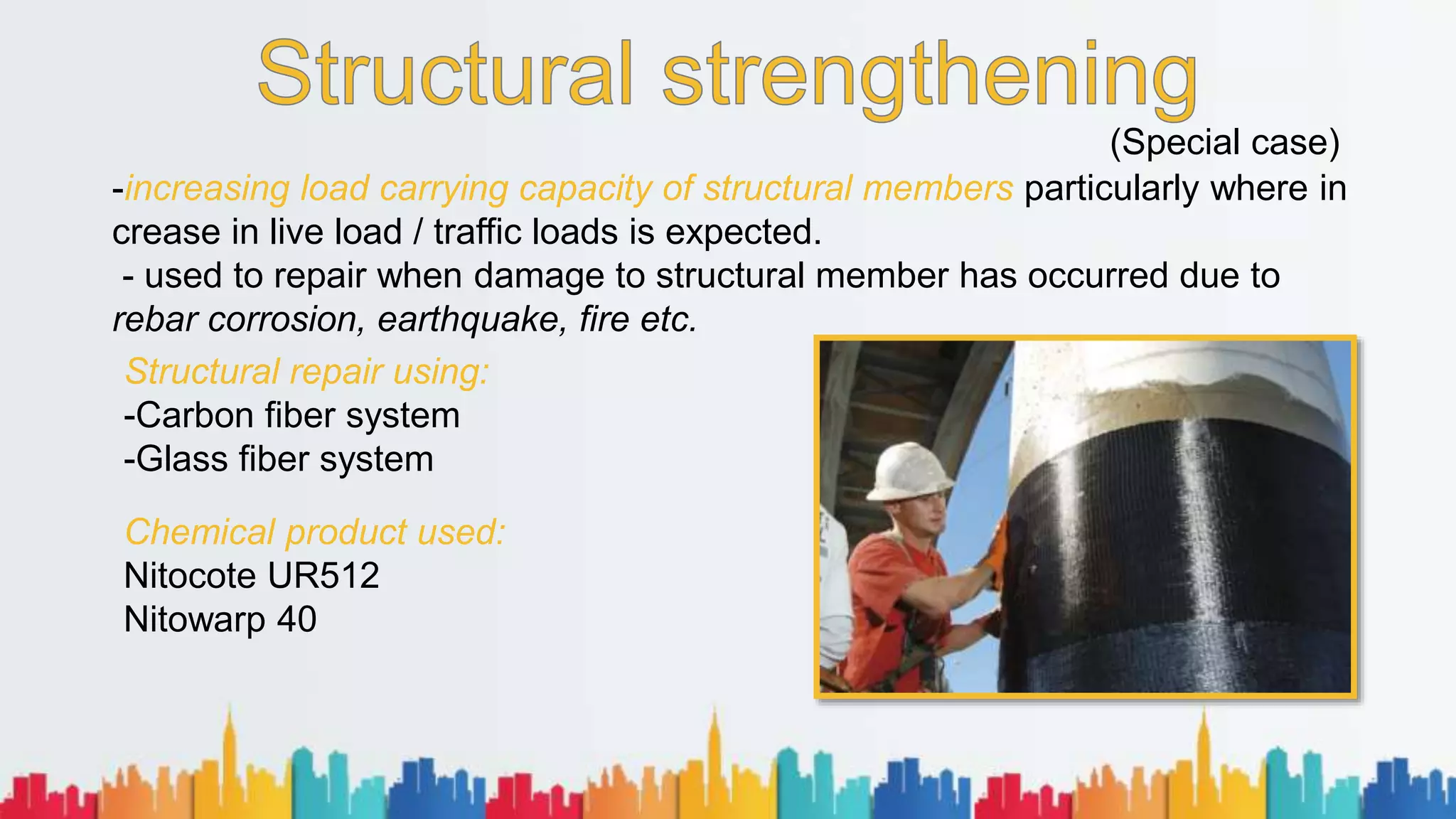 Structural strengthening

(Special case)

-increasing load carrying capacity of structural members particularly where in crease in live load / traffic loads is expected.
- used to repair when damage to structural member has occurred due to rebar corrosion, earthquake, fire etc.

Structural repair using:
-Carbon fiber system
-Glass fiber system

Chemical product used:
Nitocote UR512
Nitowarp 40